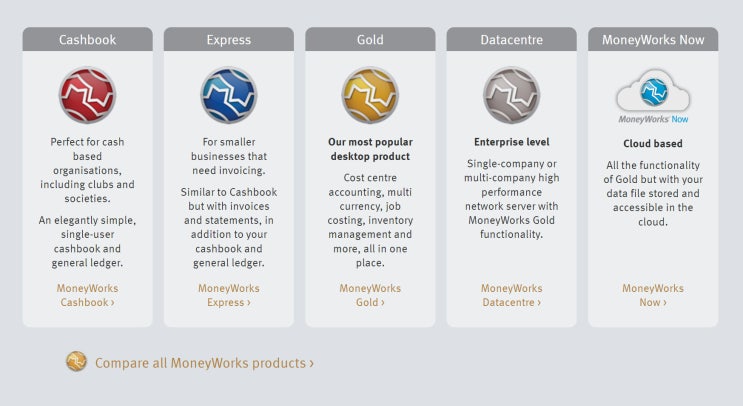 Cashbook

Perfect for cash based organisations, including clubs and societies.

An elegantly simple, single-user cashbook and general ledger.

MoneyWorks Cashbook ›

Express

For smaller businesses that need invoicing.

Similar to Cashbook but with invoices and statements, in addition to your cashbook and general ledger.

MoneyWorks Express ›

Gold

Our most popular desktop product

Cost centre accounting, multi currency, job costing, inventory management and more, all in one place.

MoneyWorks Gold ›

Datacentre

Enterprise level

Single-company or multi-company high performance network server with MoneyWorks Gold functionality.

MoneyWorks Datacentre ›

MoneyWorks Now

MoneyWorks Now

Cloud based

All the functionality of Gold but with your data file stored and accessible in the cloud.

MoneyWorks Now ›

Compare all MoneyWorks products ›